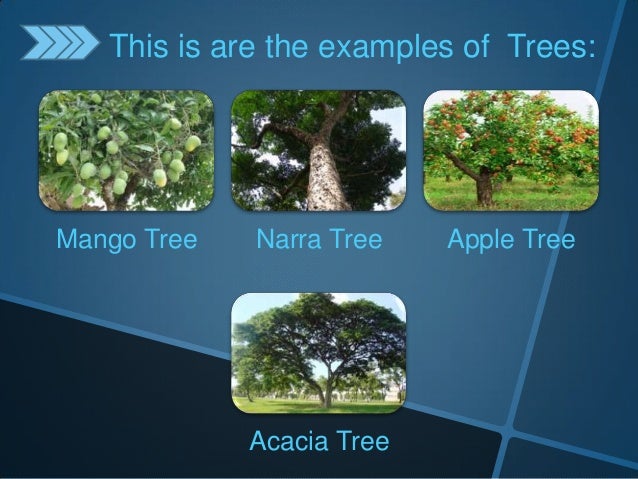 This is are the examples of  Trees:

Mango Tree

Narra Tree

Apple Tree

Acacia Tree